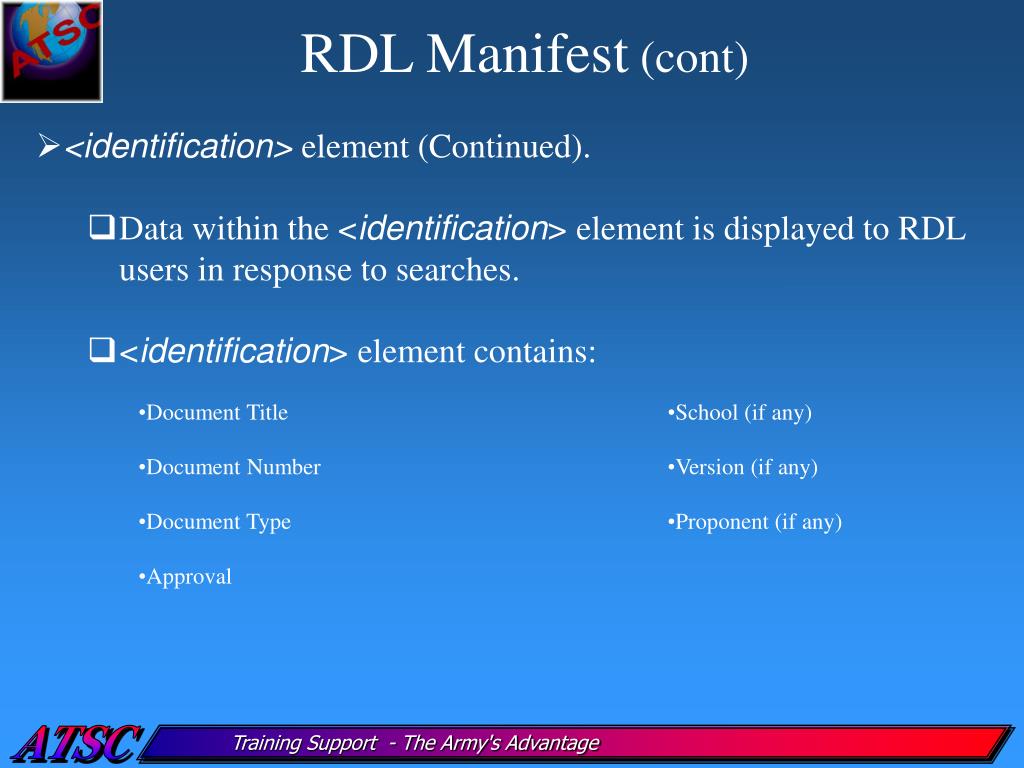 ATSC

RDL Manifest (cont)

➢<identification> element (Continued).

❑Data within the <identification> element is displayed to RDL users in response to searches.

❑<identification> element contains:

•Document Title

•Document Number

•Document Type

•Approval

•School (if any)

•Version (if any)

•Proponent (if any)

ATSC

Training Support - The Army's Advantage